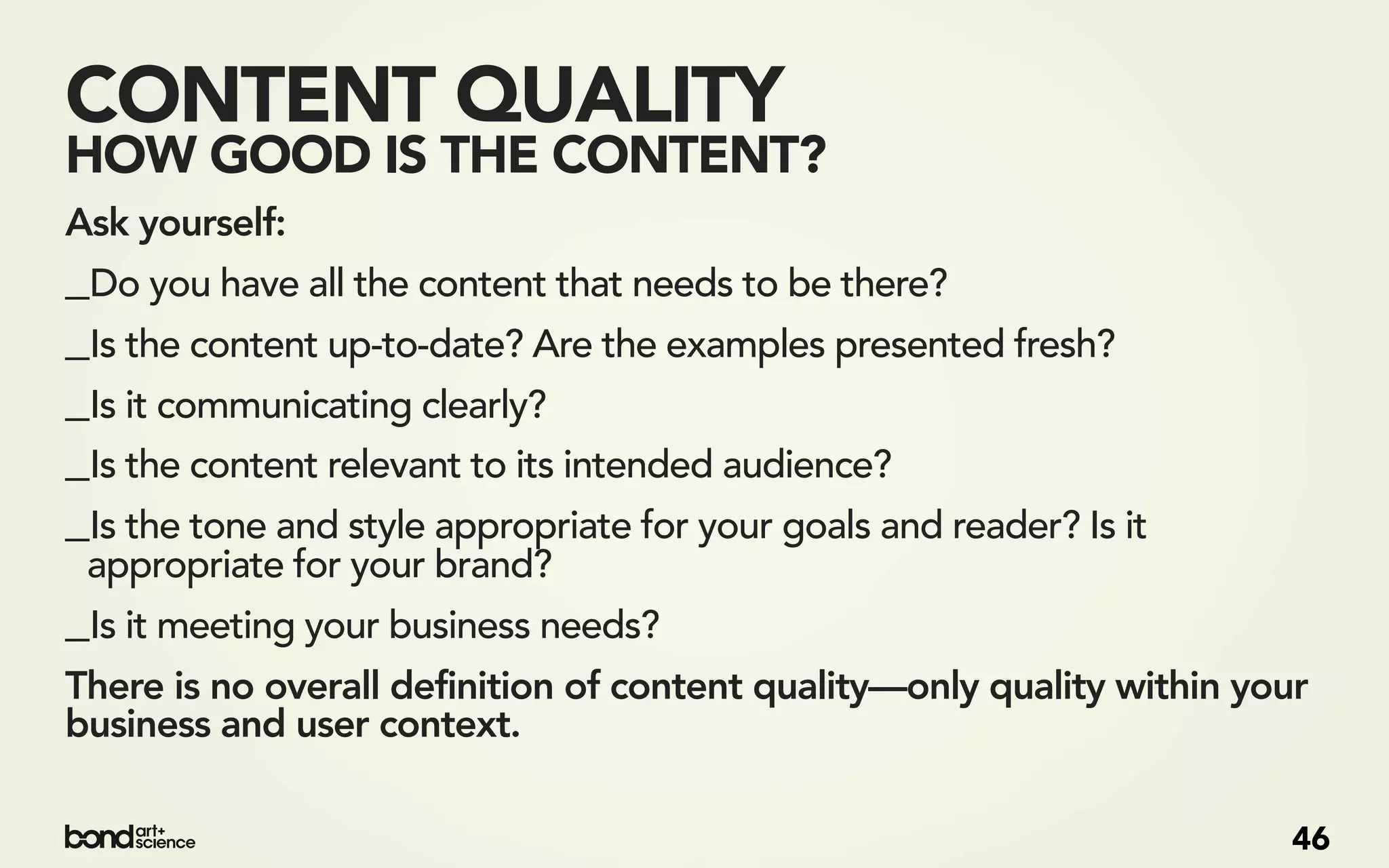 CONTENT QUALITY
HOW GOOD IS THE CONTENT?

Ask yourself:

_Do you have all the content that needs to be there?

_Is the content up-to-date? Are the examples presented fresh?

_Is it communicating clearly?

_Is the content relevant to its intended audience?

_Is the tone and style appropriate for your goals and reader? Is it appropriate for your brand?

_Is it meeting your business needs?

There is no overall definition of content quality—only quality within your business and user context.

bond art+ science

46